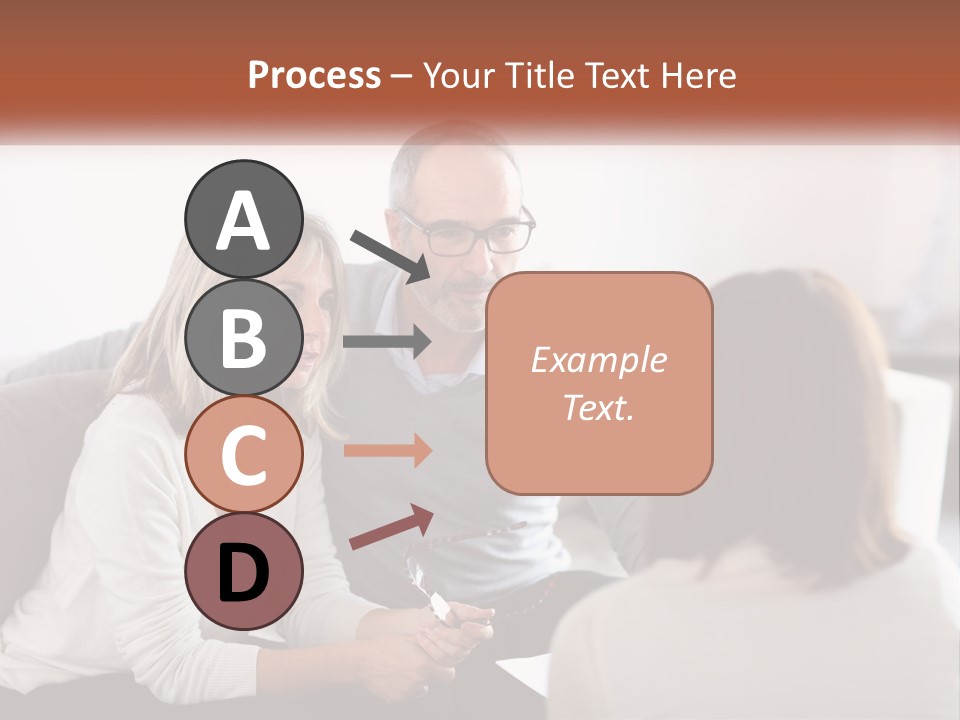 Process – Your Title Text Here

A
B
C
D

Example Text.